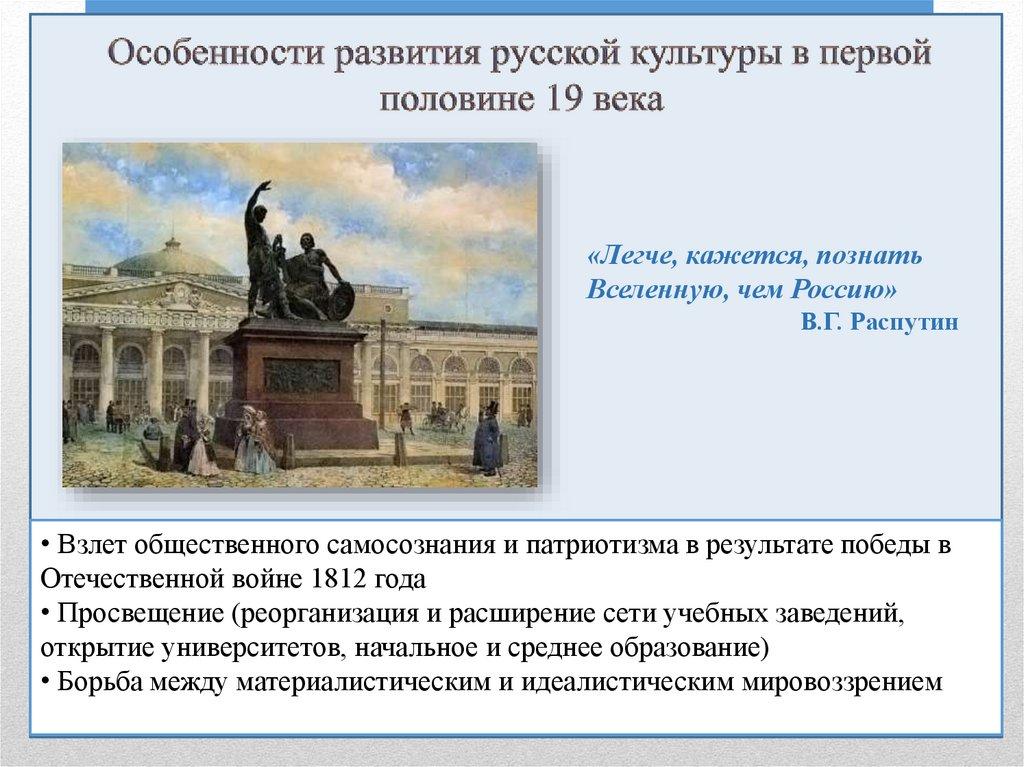 Особенности развития русской культуры в первой половине 19 века

«Легче, кажется, познать Вселенную, чем Россию»
В.Г. Распутин

• Взлет общественного самосознания и патриотизма в результате победы в Отечественной войне 1812 года
• Просвещение (реорганизация и расширение сети учебных заведений, открытие университетов, начальное и среднее образование)
• Борьба между материалистическим и идеалистическим мировоззрением